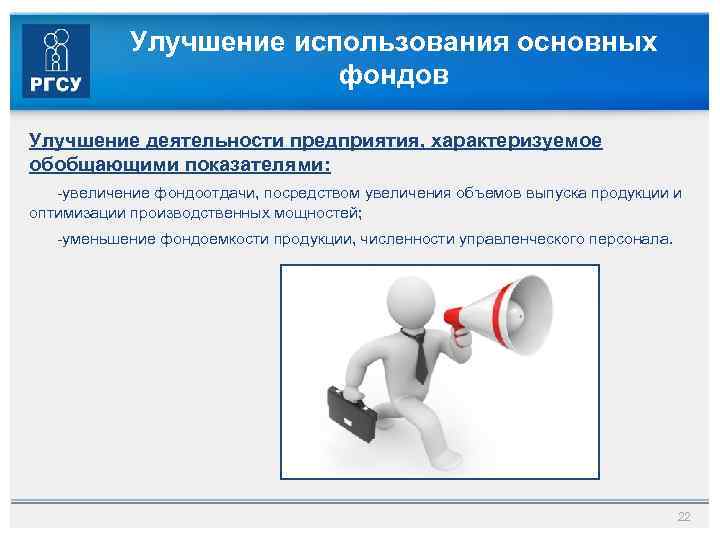 РГСУ

Улучшение использования основных фондов

Улучшение деятельности предприятия, характеризуемое обобщающими показателями:

-увеличение фондоотдачи, посредством увеличения объемов выпуска продукции и оптимизации производственных мощностей;

-уменьшение фондоемкости продукции, численности управленческого персонала.

22